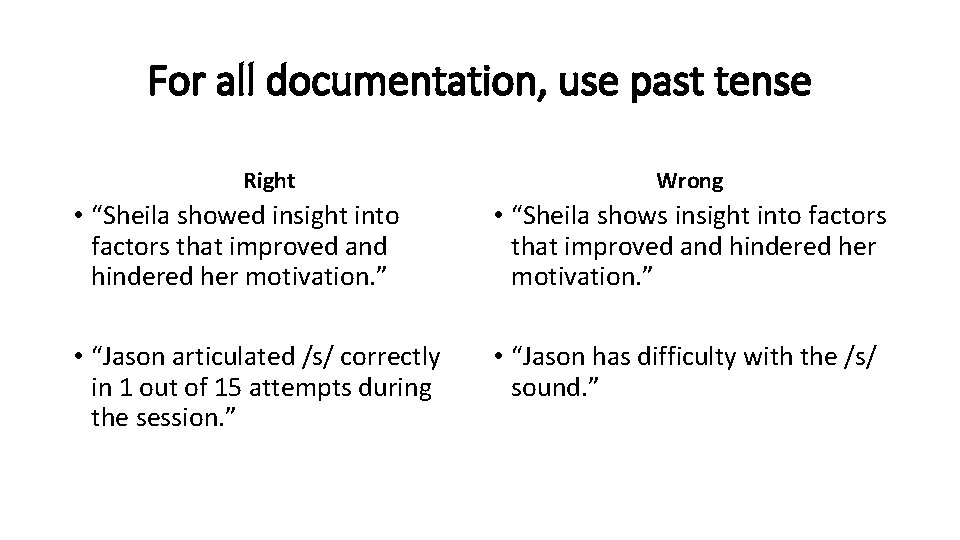 For all documentation, use past tense

Right

• “Sheila showed insight into factors that improved and hindered her motivation.”

• “Jason articulated /s/ correctly in 1 out of 15 attempts during the session.”

Wrong

• “Sheila shows insight into factors that improved and hindered her motivation.”

• “Jason has difficulty with the /s/ sound.”